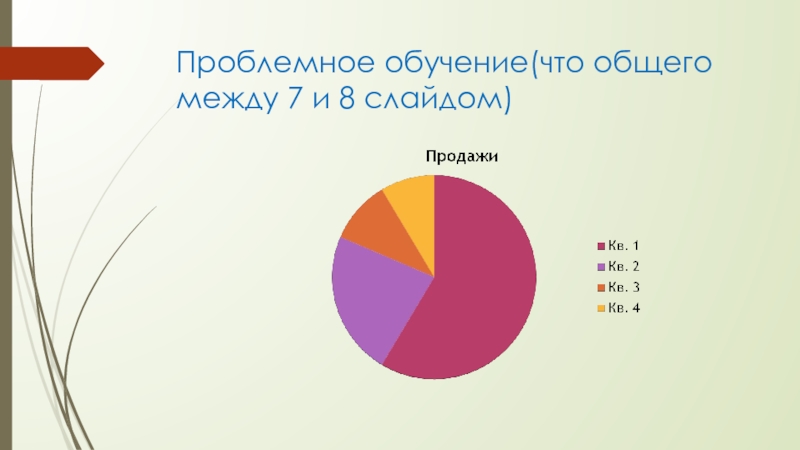 Проблемное обучение(что общего между 7 и 8 слайдом)

Продажи

Кв. 1
Кв. 2
Кв. 3
Кв. 4